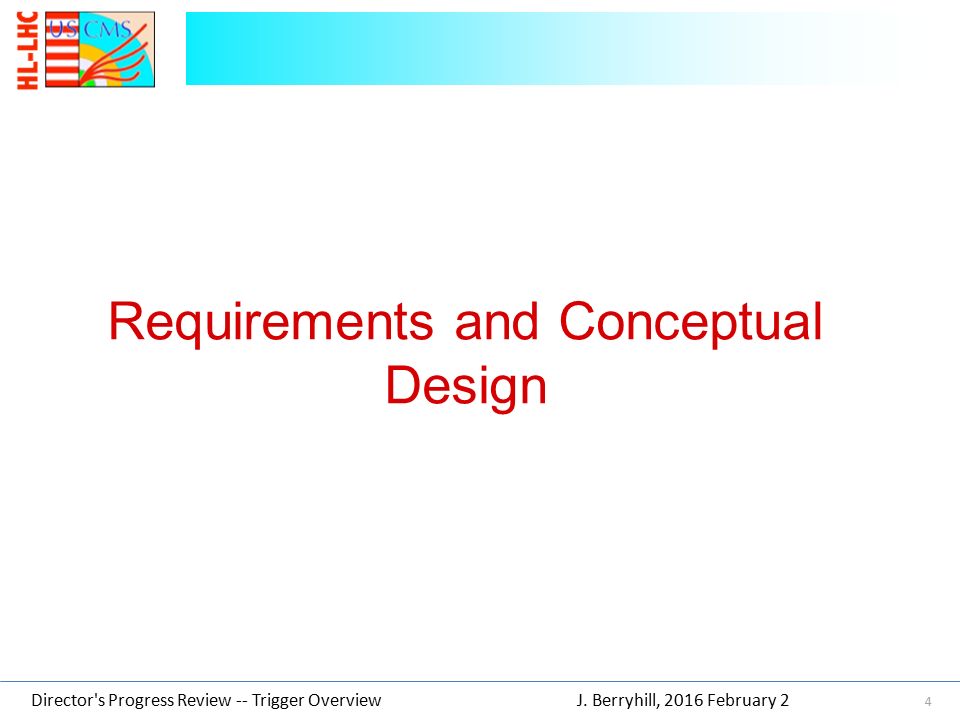 HL-LHC
US CMS

Requirements and Conceptual Design

Director's Progress Review -- Trigger Overview
J. Berryhill, 2016 February 2
4